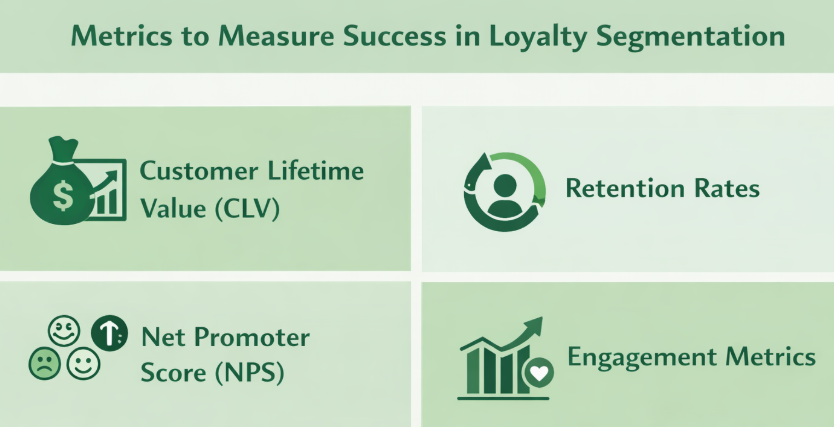 Metrics to Measure Success in Loyalty Segmentation

$

Customer Lifetime Value (CLV)

Retention Rates

Net Promoter Score (NPS)

Engagement Metrics